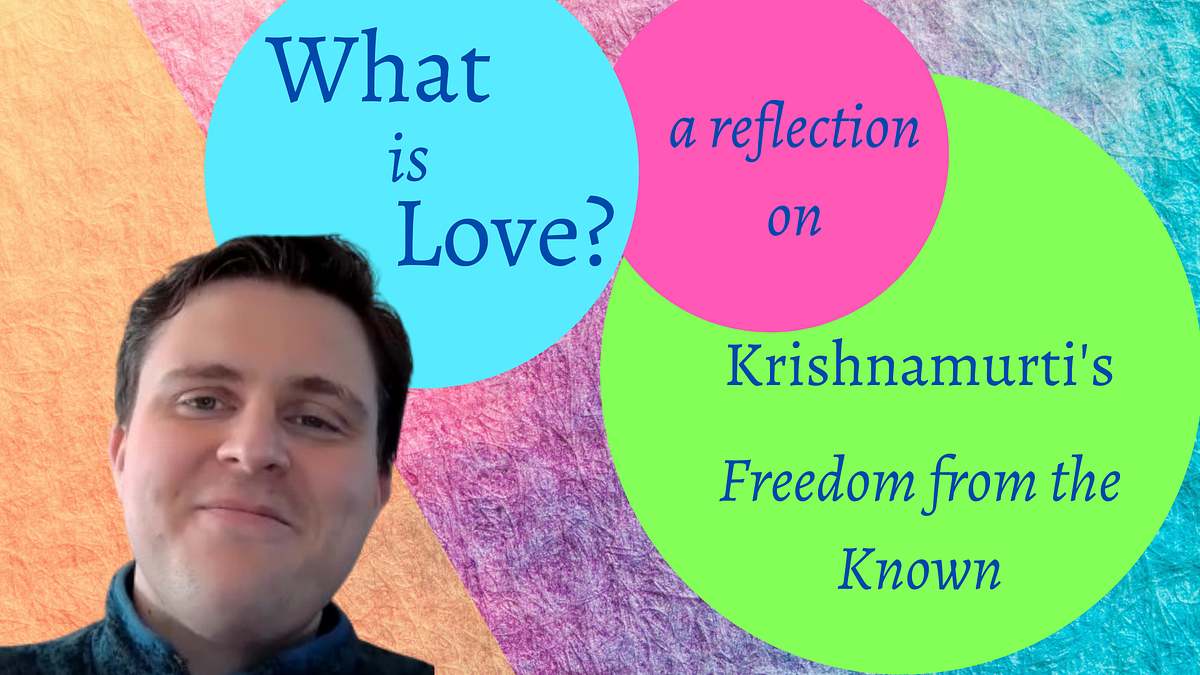 What is Love?

a reflection on

Krishnamurti's

Freedom from the Known